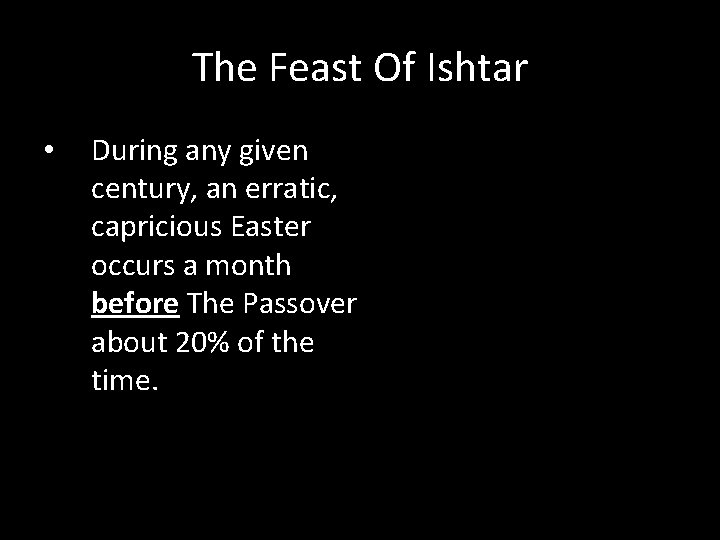 The Feast Of Ishtar

• During any given century, an erratic, capricious Easter occurs a month before The Passover about 20% of the time.